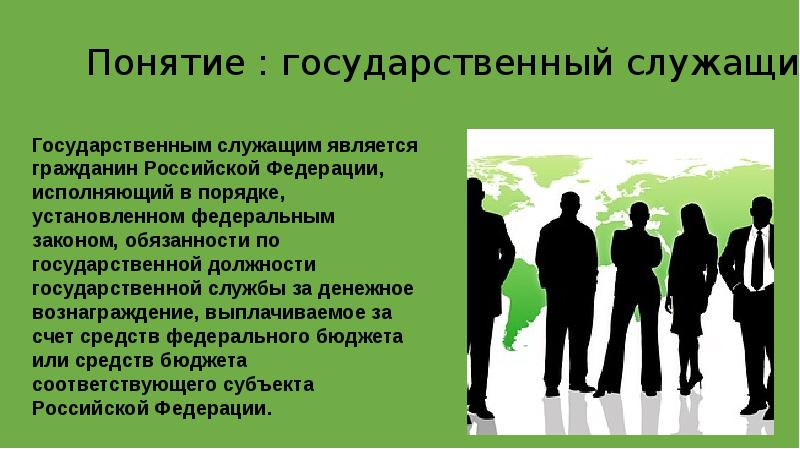 Понятие : государственный служащи

Государственным служащим является гражданин Российской Федерации, исполняющий в порядке, установленном федеральным законом, обязанности по государственной должности государственной службы за денежное вознаграждение, выплачиваемое за счет средств федерального бюджета или средств бюджета соответствующего субъекта Российской Федерации.